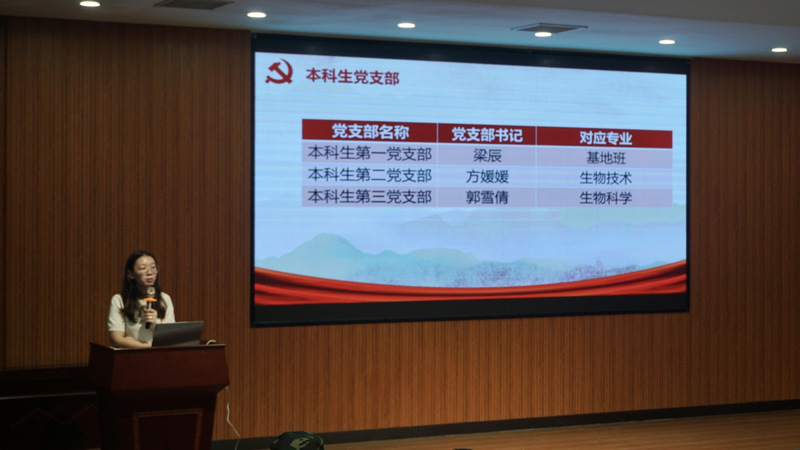 本科生党支部

| 党支部名称 | 党支部书记 | 对应专业 |
|---|---|---|
| 本科生第一党支部 | 梁辰 | 基地班 |
| 本科生第二党支部 | 方媛媛 | 生物技术 |
| 本科生第三党支部 | 郭雪倩 | 生物科学 |